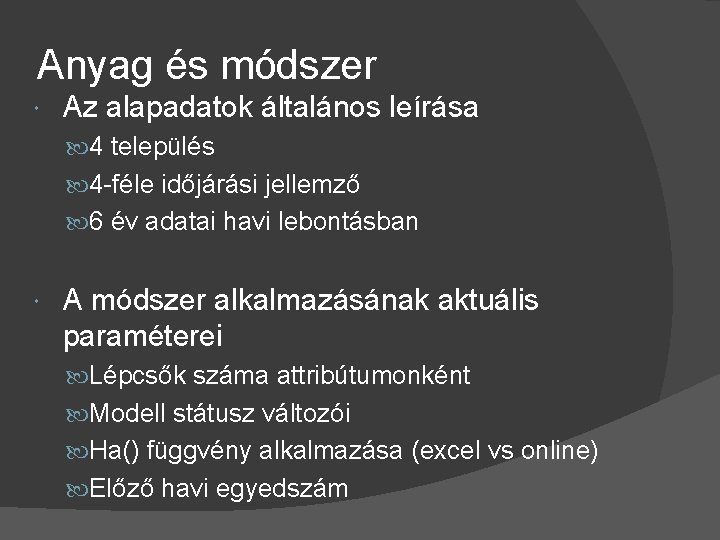 Anyag és módszer

Az alapadatok általános leírása

4 település

4-féle időjárási jellemző

6 év adatai havi lebontásban

A módszer alkalmazásának aktuális paraméterei

Lépcsők száma attribútumonként

Modell státusz változói

Ha() függvény alkalmazása (excel vs online)

Előző havi egyedszám